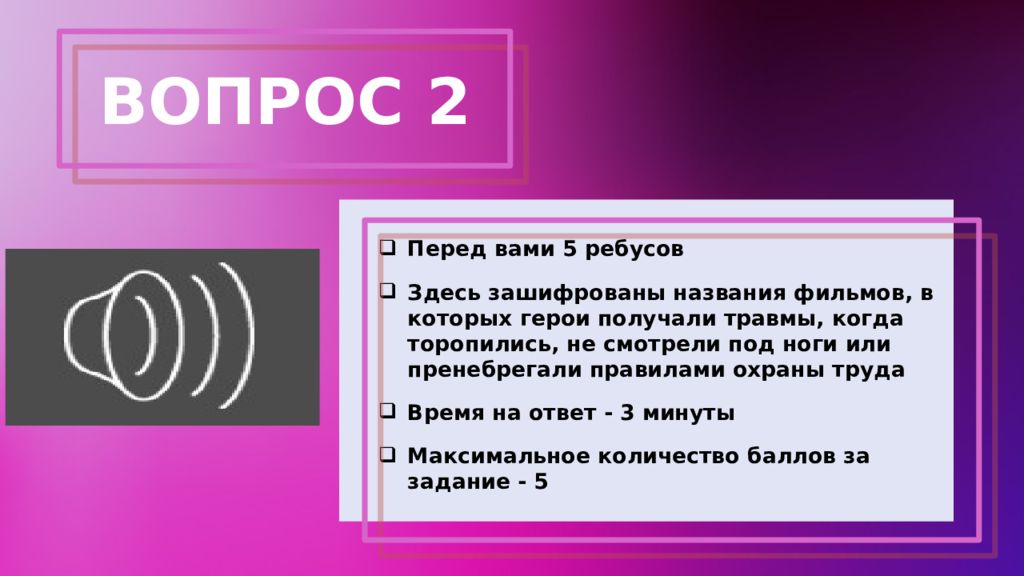 ВОПРОС 2

Перед вами 5 ребусов

Здесь зашифрованы названия фильмов, в которых герои получали травмы, когда торопились, не смотрели под ноги или пренебрегали правилами охраны труда

Время на ответ - 3 минуты

Максимальное количество баллов за задание - 5